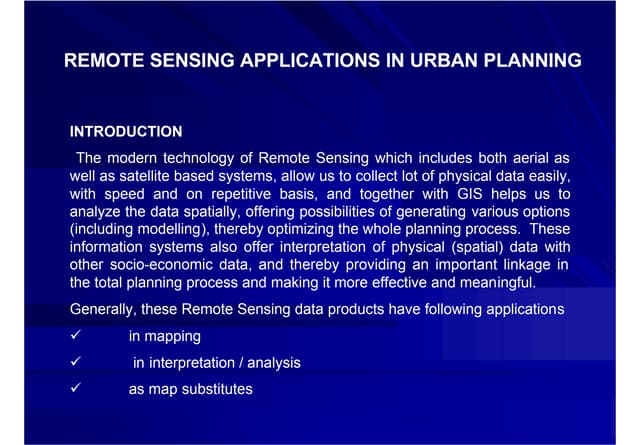 REMOTE SENSING APPLICATIONS IN URBAN PLANNING

INTRODUCTION

The modern technology of Remote Sensing which includes both aerial as well as satellite based systems, allow us to collect lot of physical data easily, with speed and on repetitive basis, and together with GIS helps us to analyze the data spatially, offering possibilities of generating various options (including modelling), thereby optimizing the whole planning process. These information systems also offer interpretation of physical (spatial) data with other socio-economic data, and thereby providing an important linkage in the total planning process and making it more effective and meaningful.

Generally, these Remote Sensing data products have following applications

✓ in mapping

✓ in interpretation / analysis

✓ as map substitutes